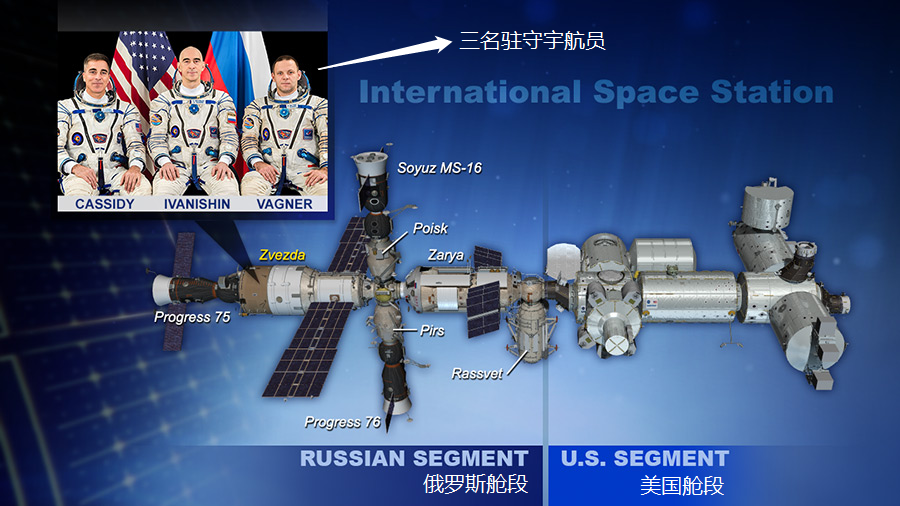 CASSIDY IVANISHIN VAGNER

三名驻守宇航员

International Space Station

Soyuz MS-16

Poisk

Zvezda

Zarya

Progress 75

Pirs

Rassvet

Progress 76

RUSSIAN SEGMENT
俄罗斯舱段

U.S. SEGMENT
美国舱段